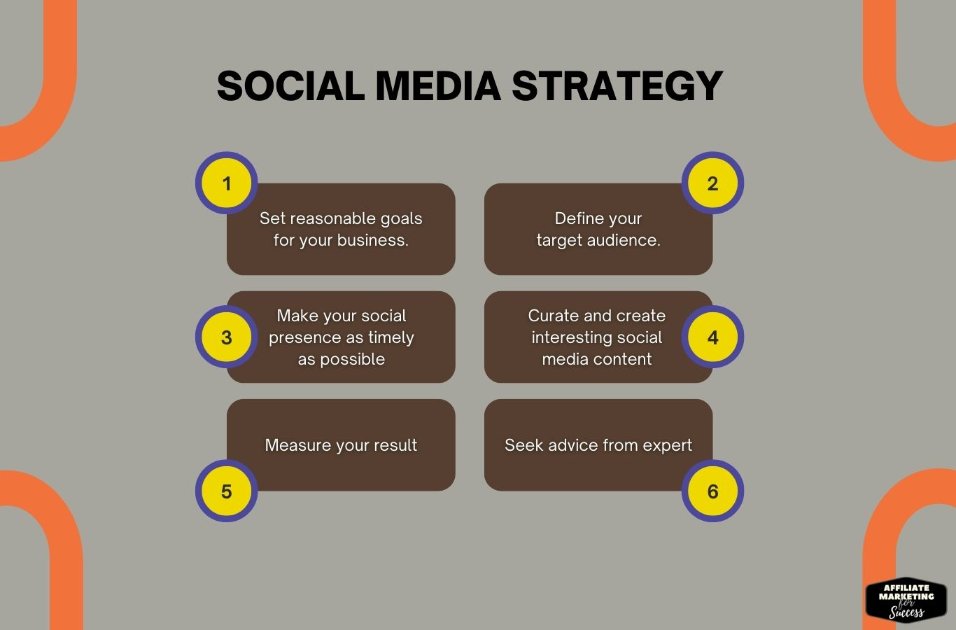 SOCIAL MEDIA STRATEGY

1
Set reasonable goals for your business.

2
Define your target audience.

3
Make your social presence as timely as possible

4
Curate and create interesting social media content

5
Measure your result

6
Seek advice from expert

AFFILIATE MARKETING for Success